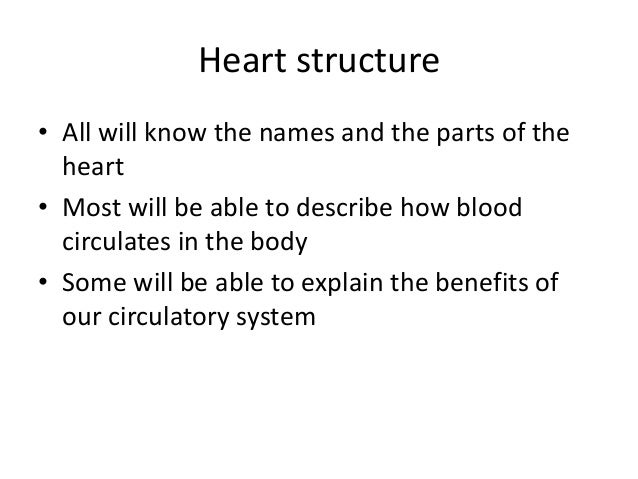 Heart structure

• All will know the names and the parts of the heart
• Most will be able to describe how blood circulates in the body
• Some will be able to explain the benefits of our circulatory system